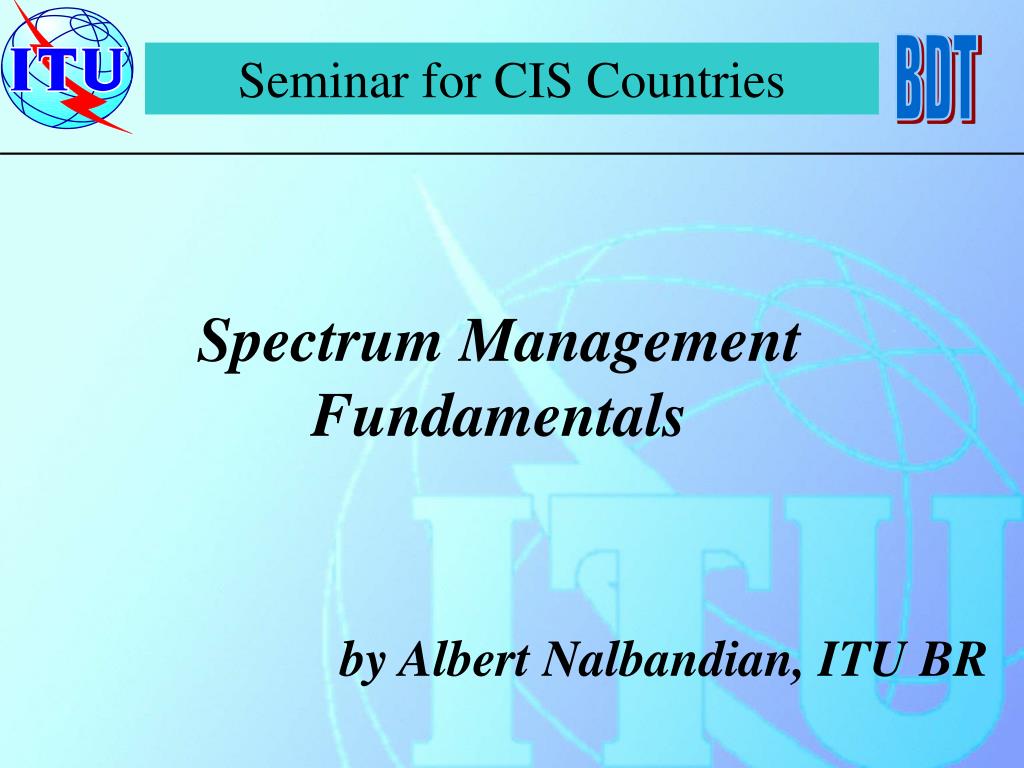 ITU

Seminar for CIS Countries

BDT

Spectrum Management Fundamentals

by Albert Nalbandian, ITU BR

ITU